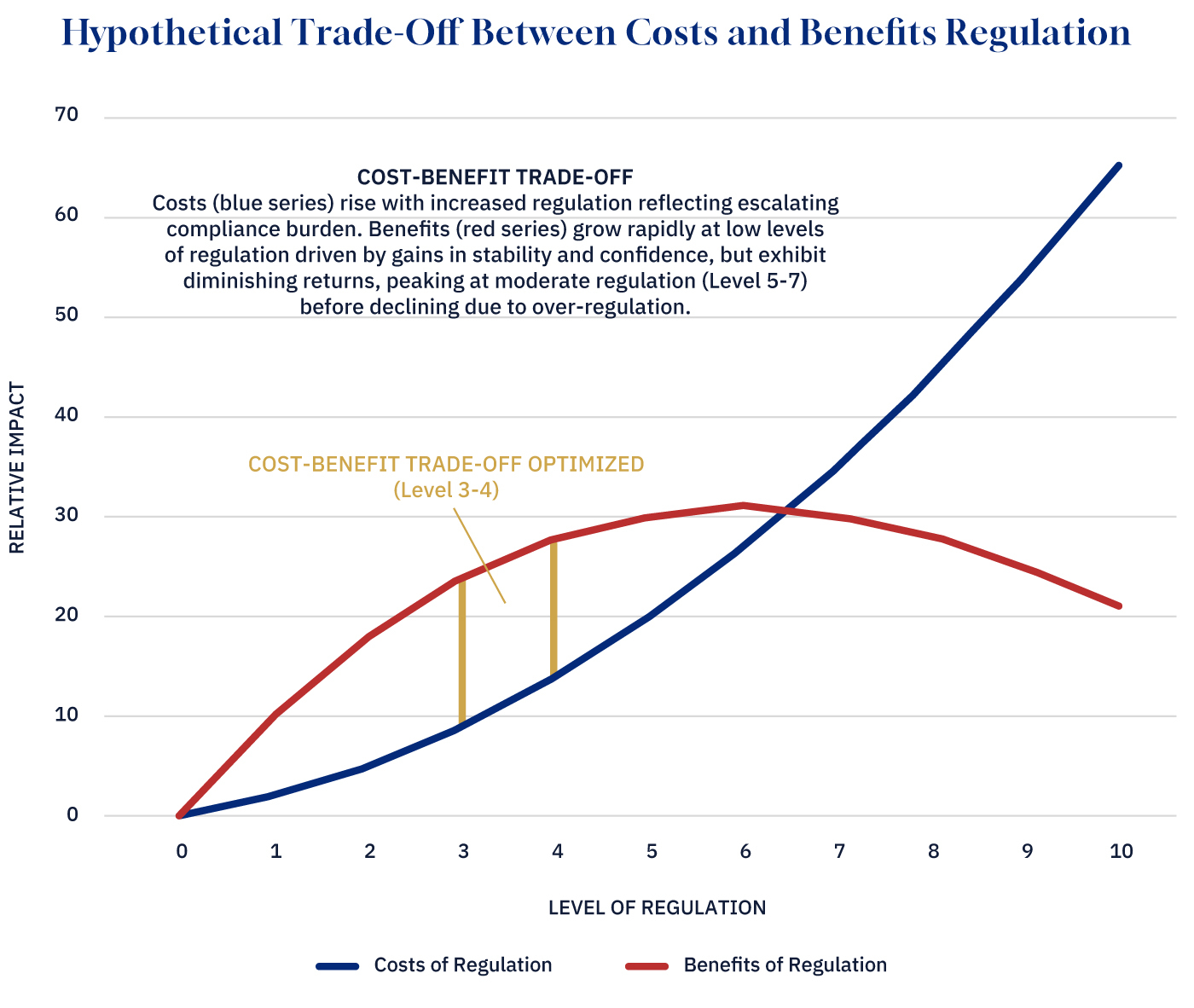 Hypothetical Trade-Off Between Costs and Benefits Regulation

70
60
50
40
30
20
10
0

RELATIVE IMPACT

COST-BENEFIT TRADE-OFF
Costs (blue series) rise with increased regulation reflecting escalating compliance burden. Benefits (red series) grow rapidly at low levels of regulation driven by gains in stability and confidence, but exhibit diminishing returns, peaking at moderate regulation (Level 5-7) before declining due to over-regulation.

COST-BENEFIT TRADE-OFF OPTIMIZED
(Level 3-4)

0 1 2 3 4 5 6 7 8 9 10

LEVEL OF REGULATION

Costs of Regulation
Benefits of Regulation